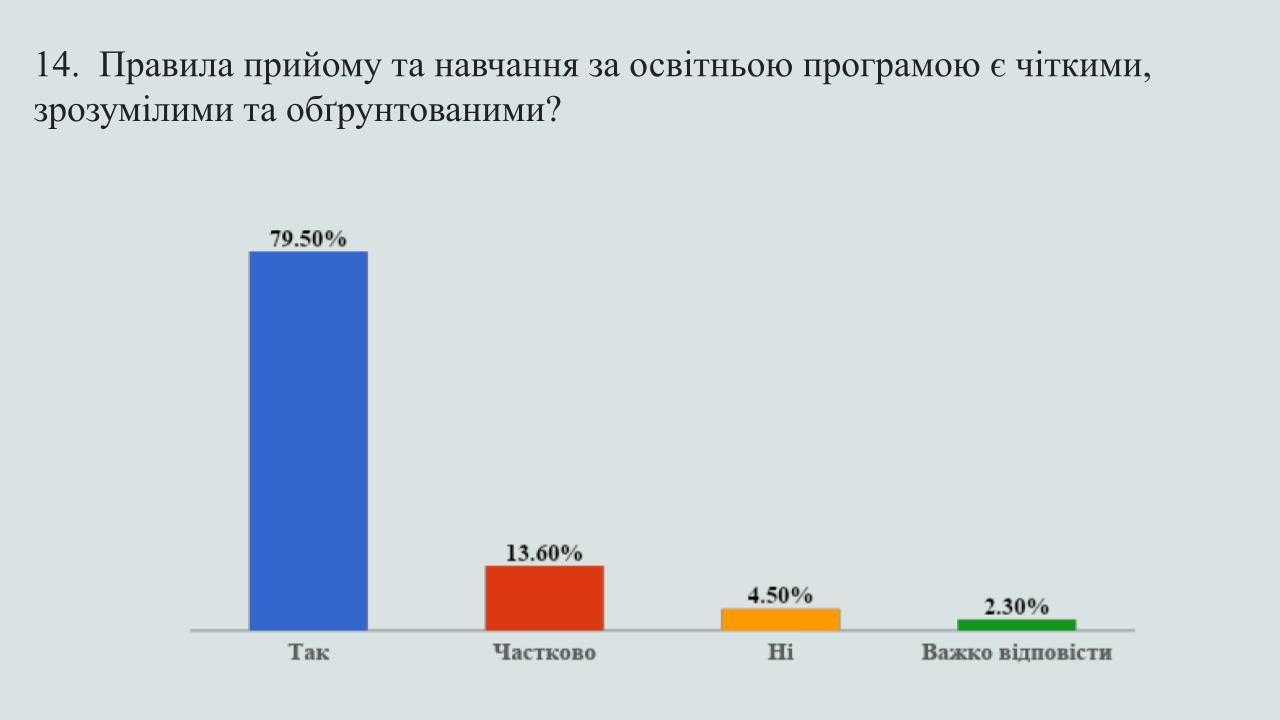 14. Правила прийому та навчання за освітньою програмою є чіткими, зрозумілими та обґрунтованими?

79.50%
13.60%
4.50%
2.30%

Так
Частково
Ні
Важко відповісти